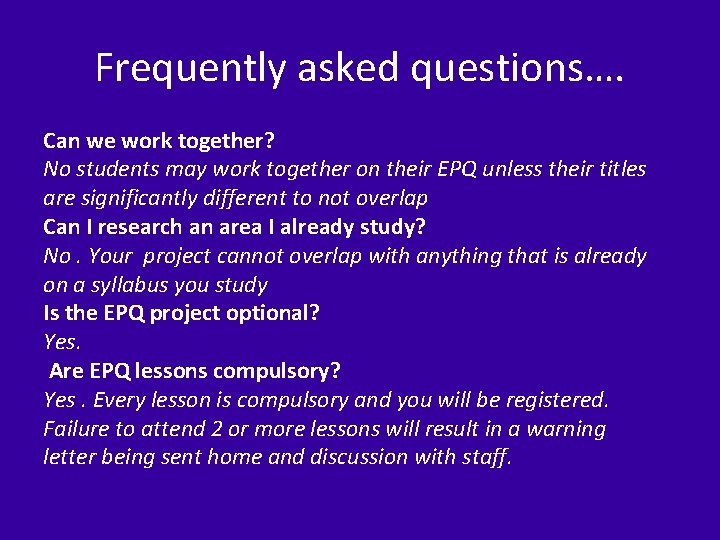 Frequently asked questions….

Can we work together?
No students may work together on their EPQ unless their titles are significantly different to not overlap
Can I research an area I already study?
No . Your project cannot overlap with anything that is already on a syllabus you study
Is the EPQ project optional?
Yes.
Are EPQ lessons compulsory?
Yes . Every lesson is compulsory and you will be registered. Failure to attend 2 or more lessons will result in a warning letter being sent home and discussion with staff.